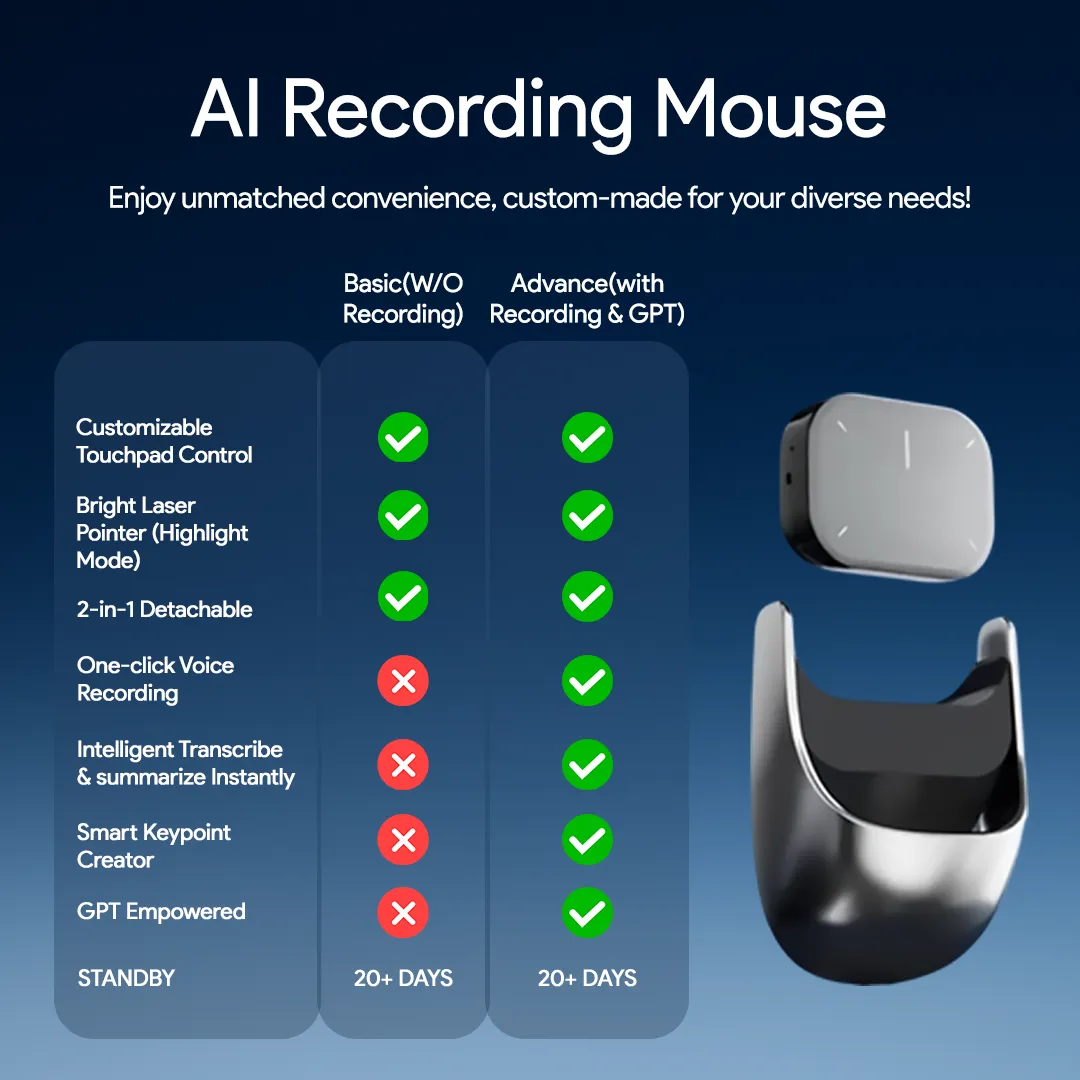 AI Recording Mouse

Enjoy unmatched convenience, custom-made for your diverse needs!

| | Basic(W/O Recording) | Advance(with Recording & GPT) |
|---|---|---|
| Customizable Touchpad Control | ✓ | ✓ |
| Bright Laser Pointer (Highlight Mode) | ✓ | ✓ |
| 2-in-1 Detachable | ✓ | ✓ |
| One-click Voice Recording | ✗ | ✓ |
| Intelligent Transcribe & summarize Instantly | ✗ | ✓ |
| Smart Keypoint Creator | ✗ | ✓ |
| GPT Empowered | ✗ | ✓ |
| STANDBY | 20+ DAYS | 20+ DAYS |